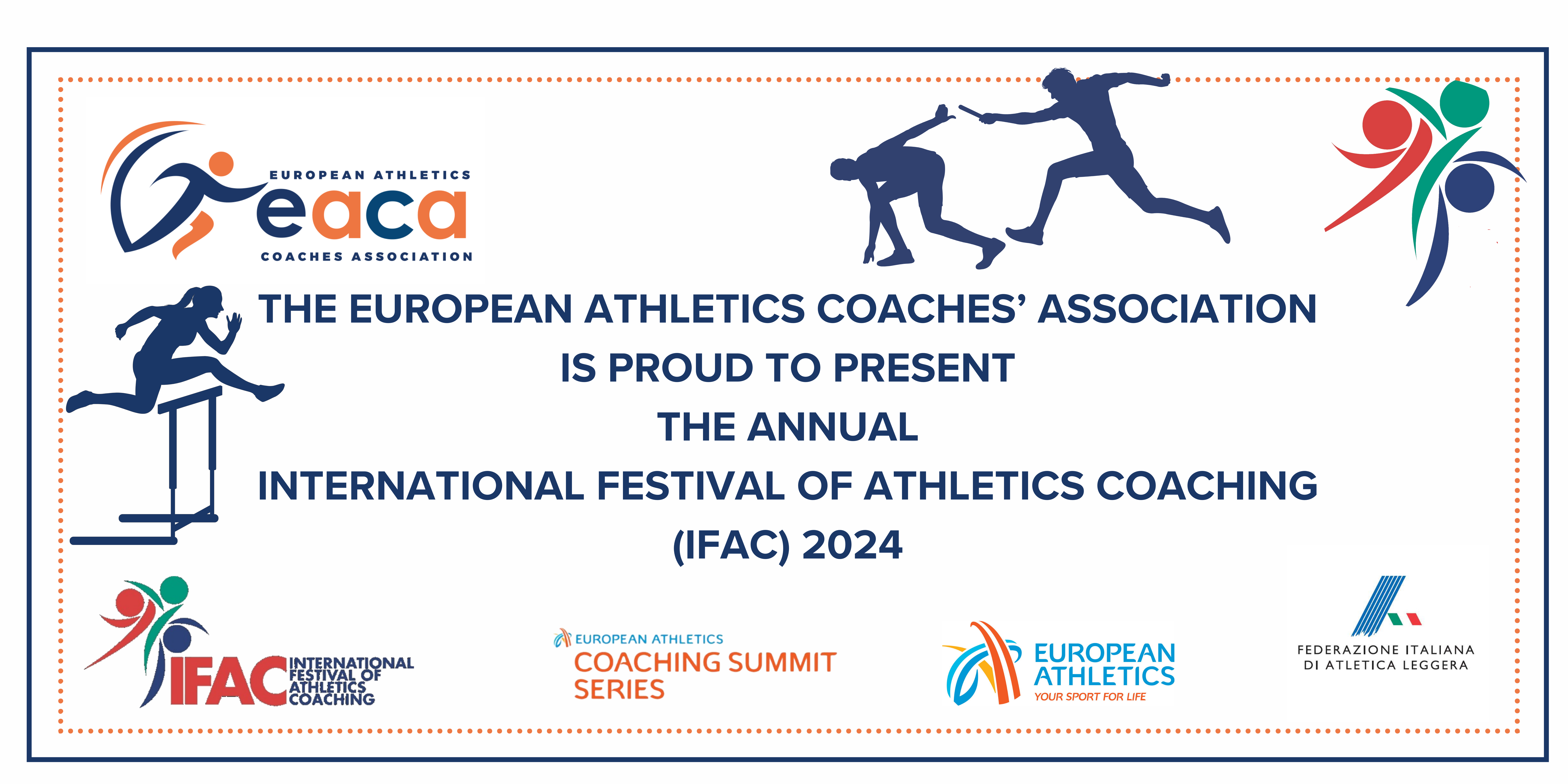 EUROPEAN ATHLETICS
eaca
COACHES ASSOCIATION

THE EUROPEAN ATHLETICS COACHES' ASSOCIATION
IS PROUD TO PRESENT
THE ANNUAL
INTERNATIONAL FESTIVAL OF ATHLETICS COACHING
(IFAC) 2024

IFAC INTERNATIONAL FESTIVAL OF ATHLETICS COACHING

EUROPEAN ATHLETICS
COACHING SUMMIT SERIES

EUROPEAN ATHLETICS
YOUR SPORT FOR LIFE

FEDERAZIONE ITALIANA
DI ATLETICA LEGGERA